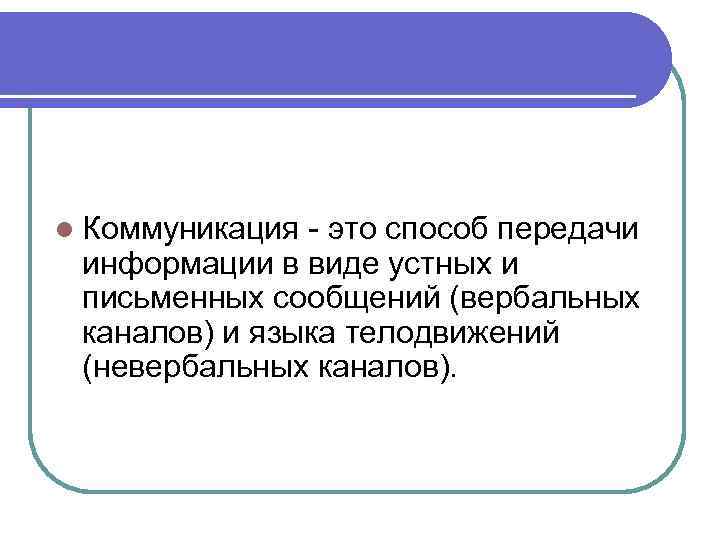 Коммуникация - это способ передачи информации в виде устных и письменных сообщений (вербальных каналов) и языка телодвижений (невербальных каналов).